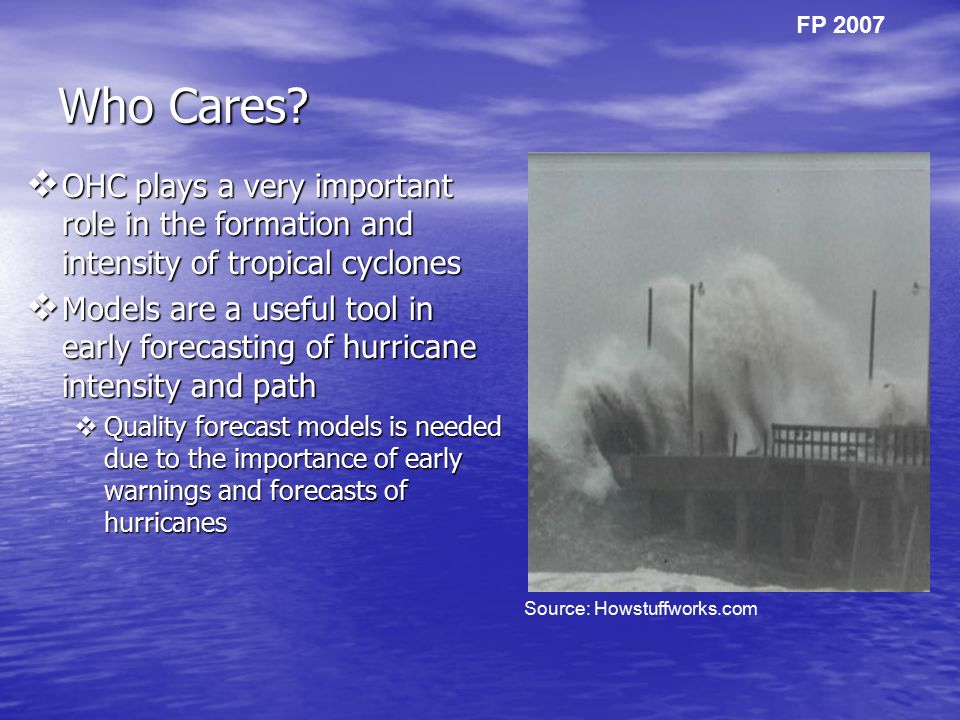 FP 2007

Who Cares?

❖ OHC plays a very important role in the formation and intensity of tropical cyclones

❖ Models are a useful tool in early forecasting of hurricane intensity and path

❖ Quality forecast models is needed due to the importance of early warnings and forecasts of hurricanes

Source: Howstuffworks.com